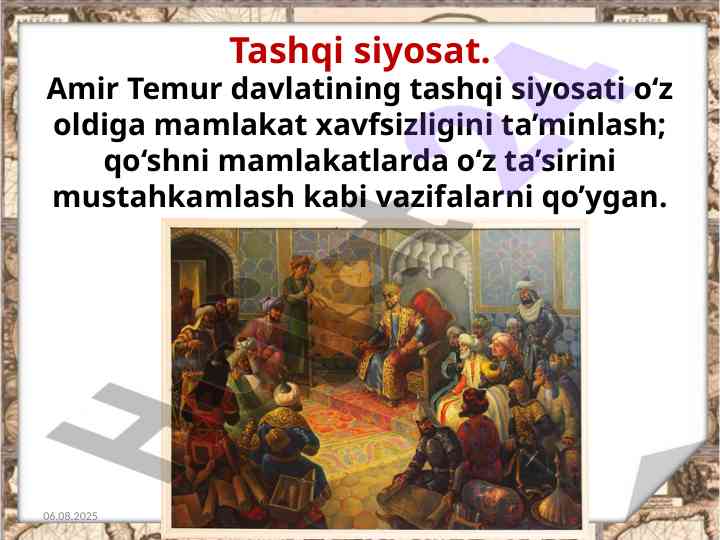 Tashqi siyosat.
Amir Temur davlatining tashqi siyosati o‘z oldiga mamlakat xavfsizligini ta‘minlash; qo‘shni mamlakatlarda o‘z ta’sirini mustahkamlash kabi vazifalarni qo’ygan.

06.08.2025